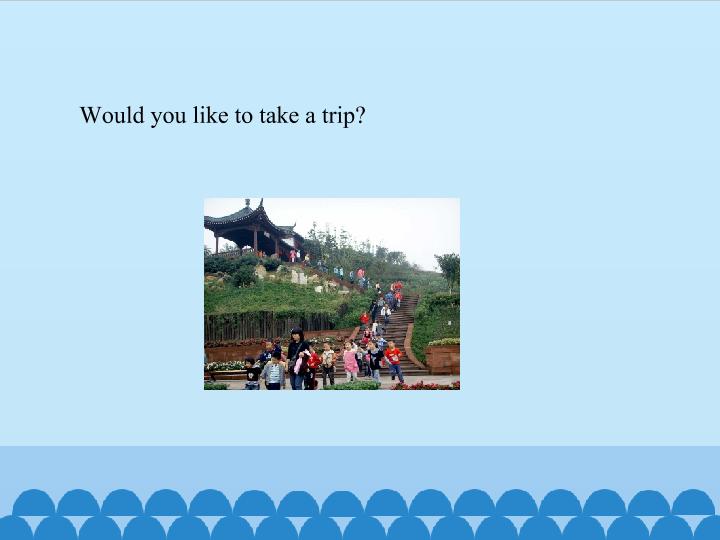 Would you like to take a trip?